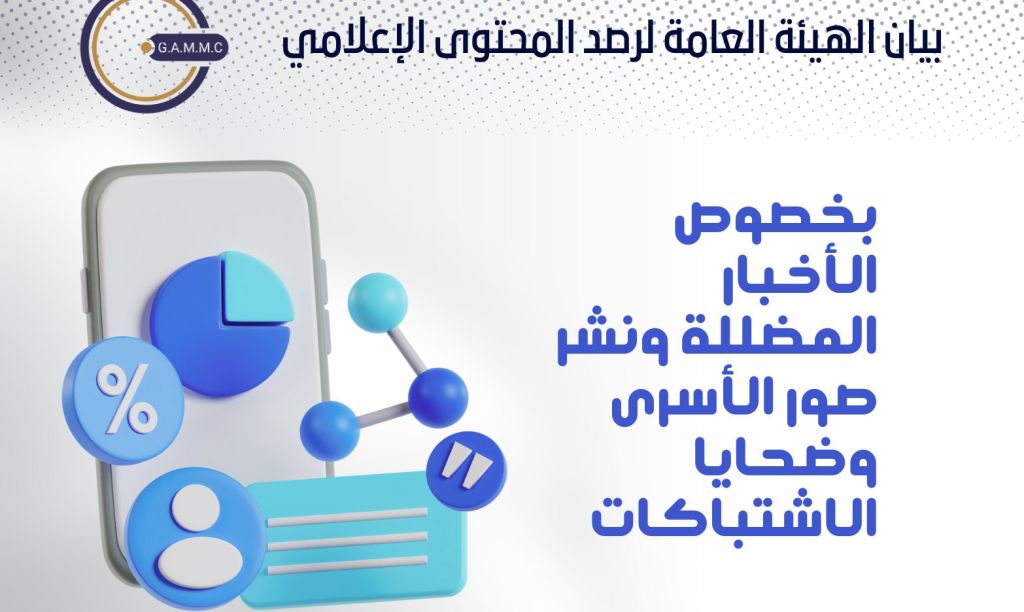 G.A.M.M.C

بيان الهيئة العامة لرصد المحتوى الإعلامي

بخصوص الأخبار المضللة ونشر صور الأسرى وضحايا الاشتباكات

%